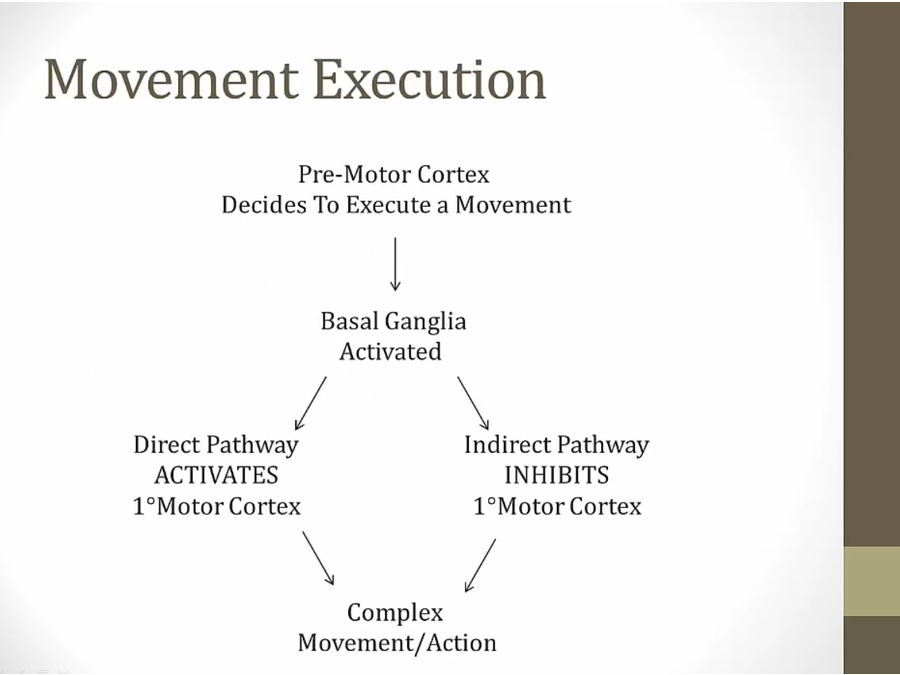 Movement Execution

Pre-Motor Cortex
Decides To Execute a Movement

Basal Ganglia
Activated

Direct Pathway
ACTIVATES
1°Motor Cortex

Indirect Pathway
INHIBITS
1°Motor Cortex

Complex
Movement/Action